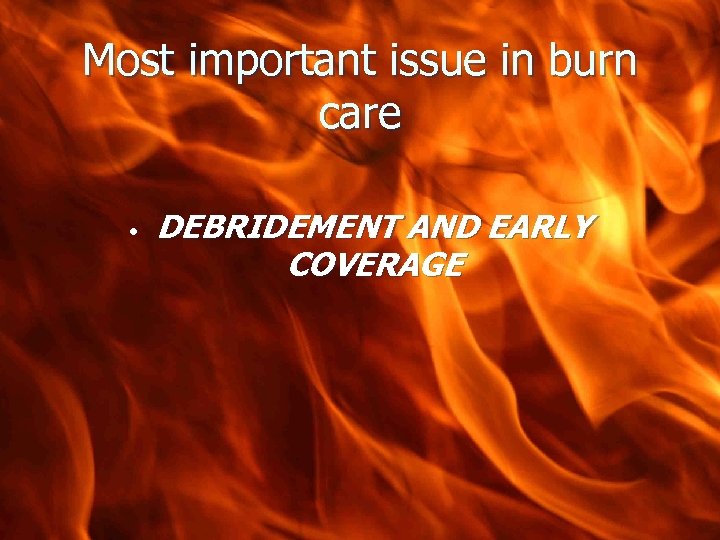 Most important issue in burn care

• DEBRIDEMENT AND EARLY COVERAGE